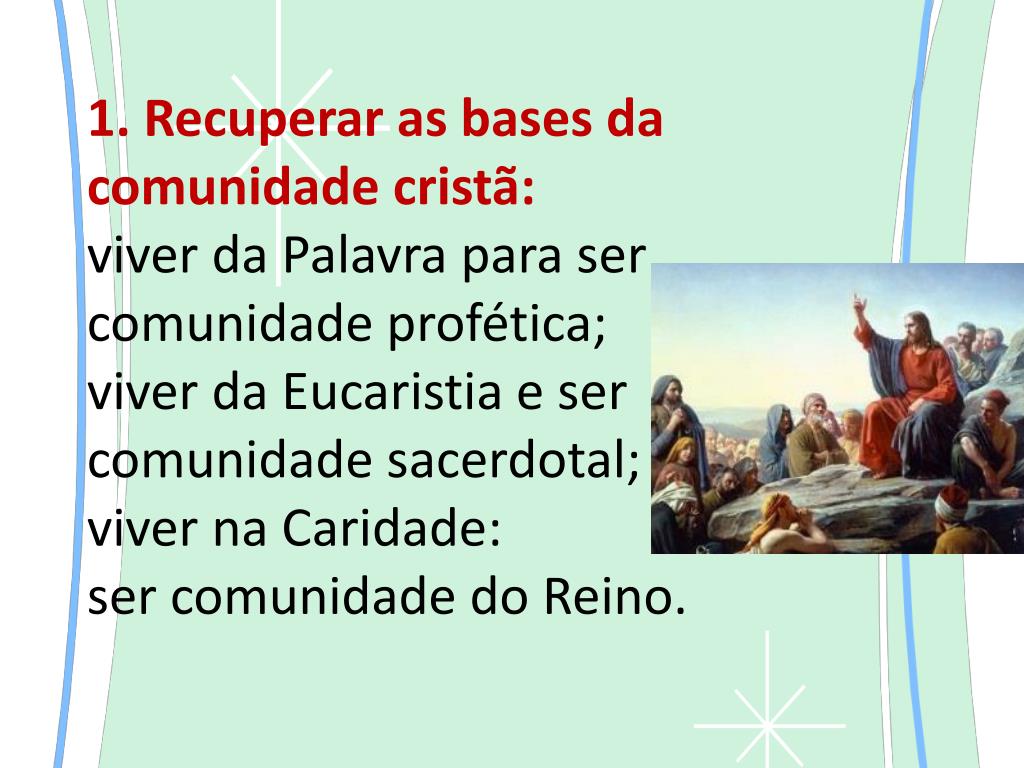 1. Recuperar as bases da comunidade cristã:
viver da Palavra para ser comunidade profética;
viver da Eucaristia e ser comunidade sacerdotal;
viver na Caridade:
ser comunidade do Reino.